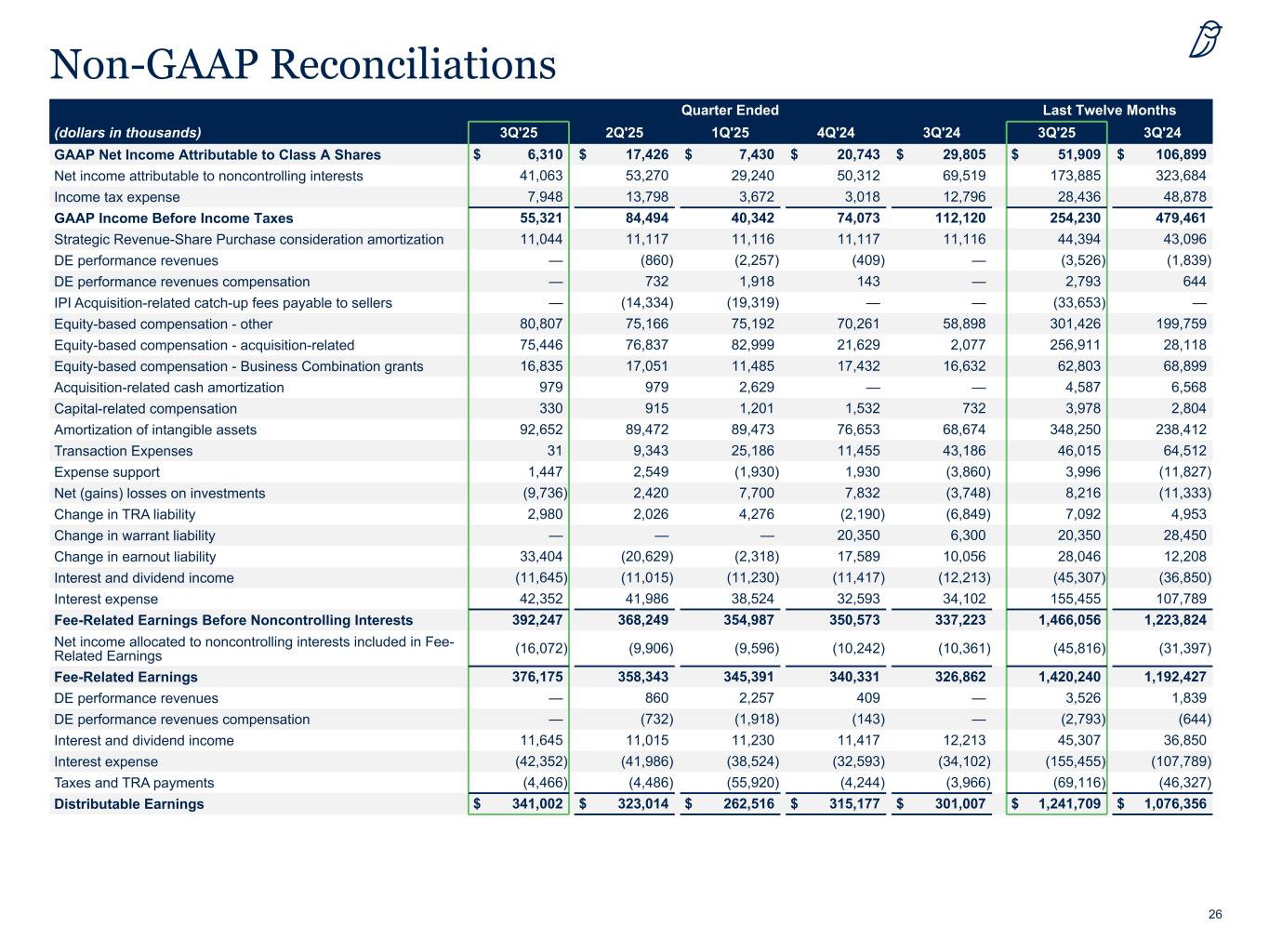 Non-GAAP Reconciliations

| | Quarter Ended | | | | | Last Twelve Months | |
|---|---|---|---|---|---|---|---|
| (dollars in thousands) | 3Q'25 | 2Q'25 | 1Q'25 | 4Q'24 | 3Q'24 | 3Q'25 | 3Q'24 |
| GAAP Net Income Attributable to Class A Shares | $ 6,310 | $ 17,426 | $ 7,430 | $ 20,743 | $ 29,805 | $ 51,909 | $ 106,899 |
| Net income attributable to noncontrolling interests | 41,063 | 53,270 | 29,240 | 50,312 | 69,519 | 173,885 | 323,684 |
| Income tax expense | 7,948 | 13,798 | 3,672 | 3,018 | 12,796 | 28,436 | 48,878 |
| GAAP Income Before Income Taxes | 55,321 | 84,494 | 40,342 | 74,073 | 112,120 | 254,230 | 479,461 |
| Strategic Revenue-Share Purchase consideration amortization | 11,044 | 11,117 | 11,116 | 11,117 | 11,116 | 44,394 | 43,096 |
| DE performance revenues | — | (860) | (2,257) | (409) | — | (3,526) | (1,839) |
| DE performance revenues compensation | — | 732 | 1,918 | 143 | — | 2,793 | 644 |
| IPI Acquisition-related catch-up fees payable to sellers | — | (14,334) | (19,319) | — | — | (33,653) | — |
| Equity-based compensation - other | 80,807 | 75,166 | 75,192 | 70,261 | 58,898 | 301,426 | 199,759 |
| Equity-based compensation - acquisition-related | 75,446 | 76,837 | 82,999 | 21,629 | 2,077 | 256,911 | 28,118 |
| Equity-based compensation - Business Combination grants | 16,835 | 17,051 | 11,485 | 17,432 | 16,632 | 62,803 | 68,899 |
| Acquisition-related cash amortization | 979 | 979 | 2,629 | — | — | 4,587 | 6,568 |
| Capital-related compensation | 330 | 915 | 1,201 | 1,532 | 732 | 3,978 | 2,804 |
| Amortization of intangible assets | 92,652 | 89,472 | 89,473 | 76,653 | 68,674 | 348,250 | 238,412 |
| Transaction Expenses | 31 | 9,343 | 25,186 | 11,455 | 43,186 | 46,015 | 64,512 |
| Expense support | 1,447 | 2,549 | (1,930) | 1,930 | (3,860) | 3,996 | (11,827) |
| Net (gains) losses on investments | (9,736) | 2,420 | 7,700 | 7,832 | (3,748) | 8,216 | (11,333) |
| Change in TRA liability | 2,980 | 2,026 | 4,276 | (2,190) | (6,849) | 7,092 | 4,953 |
| Change in warrant liability | — | — | — | 20,350 | 6,300 | 20,350 | 28,450 |
| Change in earnout liability | 33,404 | (20,629) | (2,318) | 17,589 | 10,056 | 28,046 | 12,208 |
| Interest and dividend income | (11,645) | (11,015) | (11,230) | (11,417) | (12,213) | (45,307) | (36,850) |
| Interest expense | 42,352 | 41,986 | 38,524 | 32,593 | 34,102 | 155,455 | 107,789 |
| Fee-Related Earnings Before Noncontrolling Interests | 392,247 | 368,249 | 354,987 | 350,573 | 337,223 | 1,466,056 | 1,223,824 |
| Net income allocated to noncontrolling interests included in Fee-Related Earnings | (16,072) | (9,906) | (9,596) | (10,242) | (10,361) | (45,816) | (31,397) |
| Fee-Related Earnings | 376,175 | 358,343 | 345,391 | 340,331 | 326,862 | 1,420,240 | 1,192,427 |
| DE performance revenues | — | 860 | 2,257 | 409 | — | 3,526 | 1,839 |
| DE performance revenues compensation | — | (732) | (1,918) | (143) | — | (2,793) | (644) |
| Interest and dividend income | 11,645 | 11,015 | 11,230 | 11,417 | 12,213 | 45,307 | 36,850 |
| Interest expense | (42,352) | (41,986) | (38,524) | (32,593) | (34,102) | (155,455) | (107,789) |
| Taxes and TRA payments | (4,466) | (4,486) | (55,920) | (4,244) | (3,966) | (69,116) | (46,327) |
| Distributable Earnings | $ 341,002 | $ 323,014 | $ 262,516 | $ 315,177 | $ 301,007 | $ 1,241,709 | $ 1,076,356 |

26